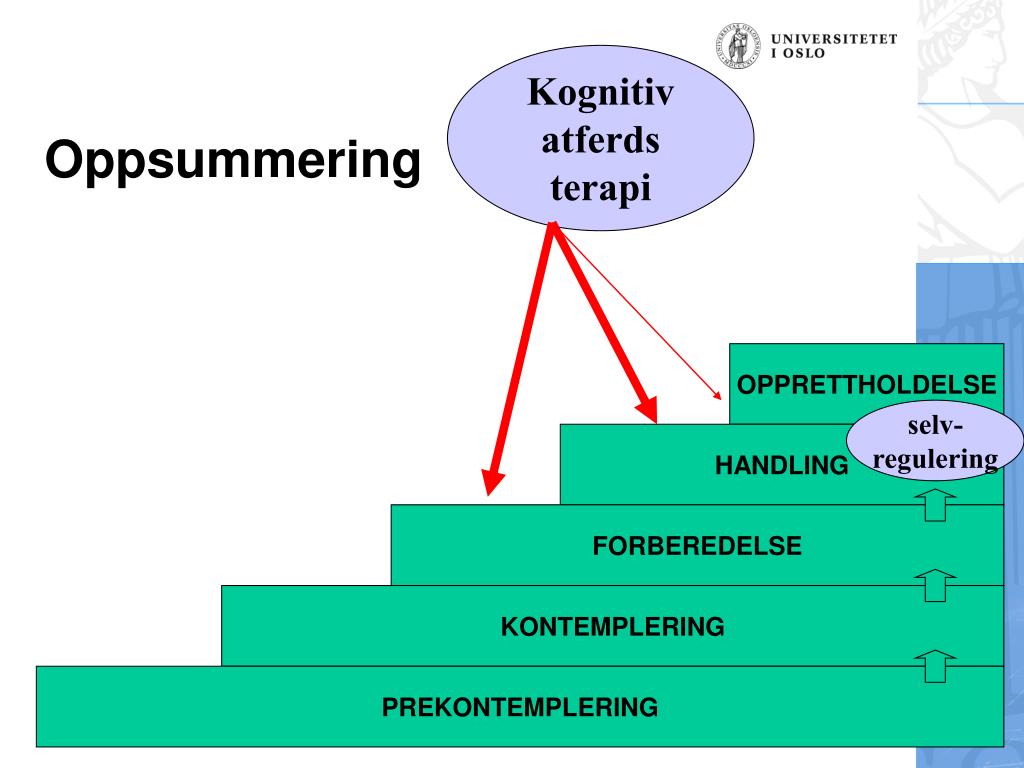 UNIVERSITETET I OSLO

Oppsummering

Kognitiv atferds terapi

OPPRETTHOLDELSE

selv-regulering

HANDLING

FORBEREDELSE

KONTEMPLERING

PREKONTEMPLERING